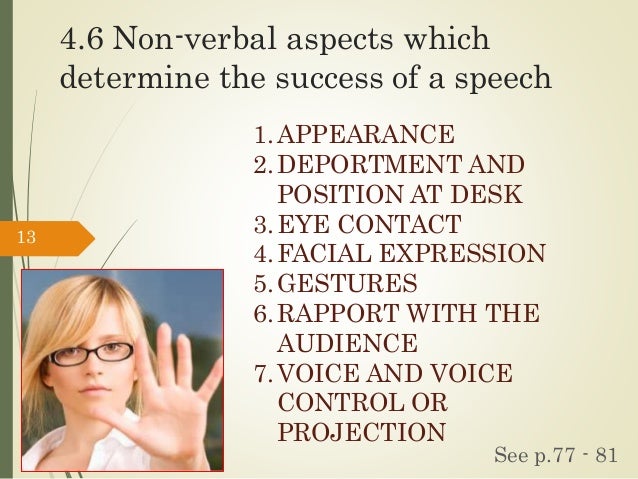 4.6 Non-verbal aspects which determine the success of a speech

13

1. APPEARANCE
2. DEPORTMENT AND POSITION AT DESK
3. EYE CONTACT
4. FACIAL EXPRESSION
5. GESTURES
6. RAPPORT WITH THE AUDIENCE
7. VOICE AND VOICE CONTROL OR PROJECTION

See p.77 - 81